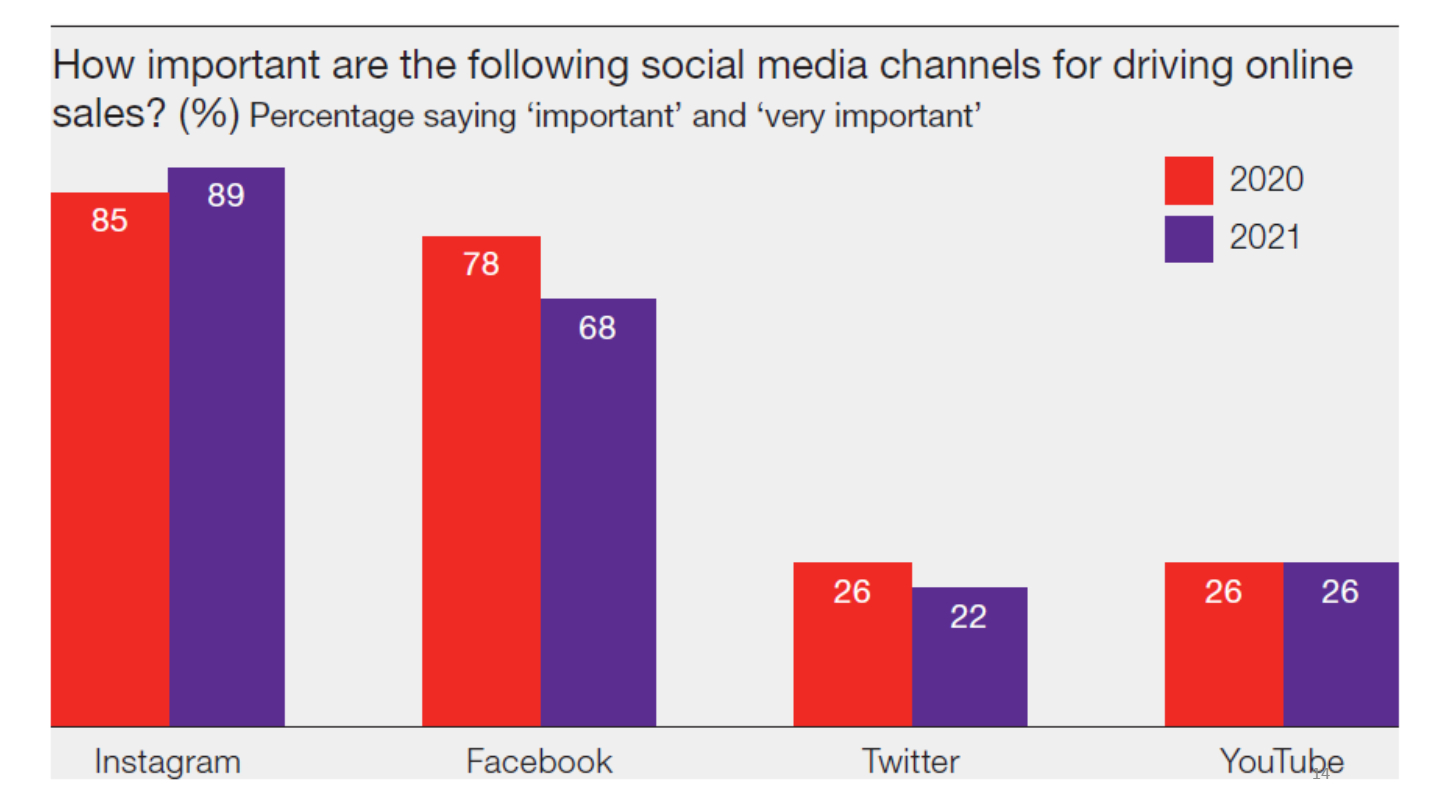 How important are the following social media channels for driving online sales? (%) Percentage saying 'important' and 'very important'

2020
2021

85
89
78
68
26
22
26
26

Instagram
Facebook
Twitter
YouTube

14